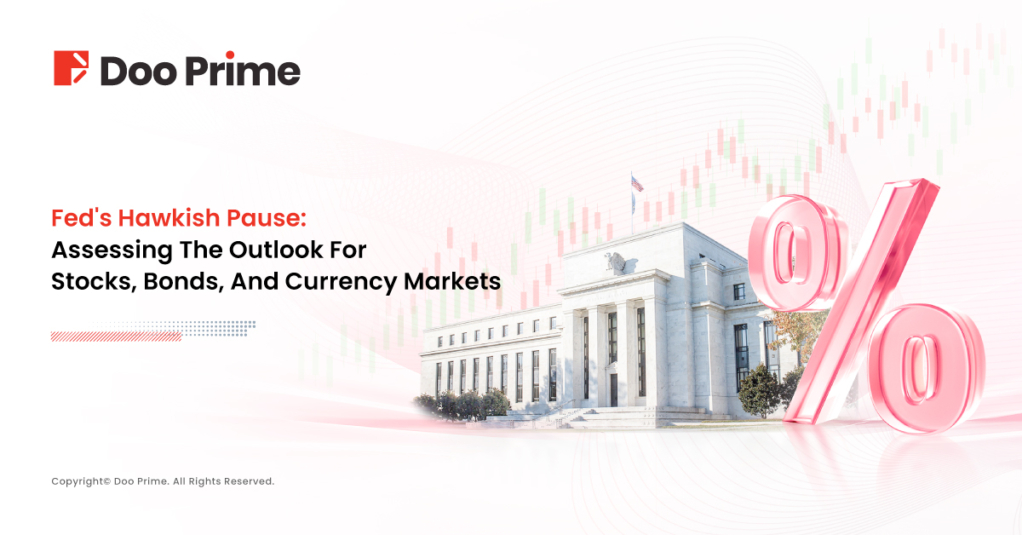 Doo Prime

Fed's Hawkish Pause:
Assessing The Outlook For Stocks, Bonds, And Currency Markets

%

Copyright© Doo Prime. All Rights Reserved.